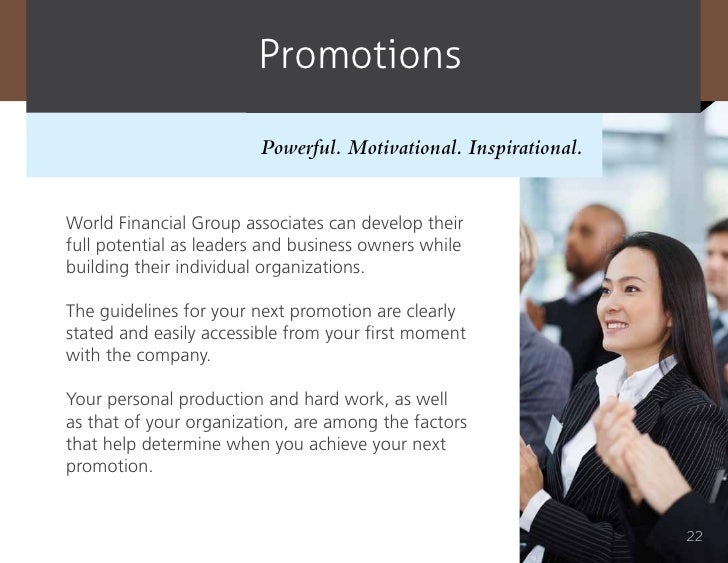 Promotions

Powerful. Motivational. Inspirational.

World Financial Group associates can develop their full potential as leaders and business owners while building their individual organizations.

The guidelines for your next promotion are clearly stated and easily accessible from your first moment with the company.

Your personal production and hard work, as well as that of your organization, are among the factors that help determine when you achieve your next promotion.

22